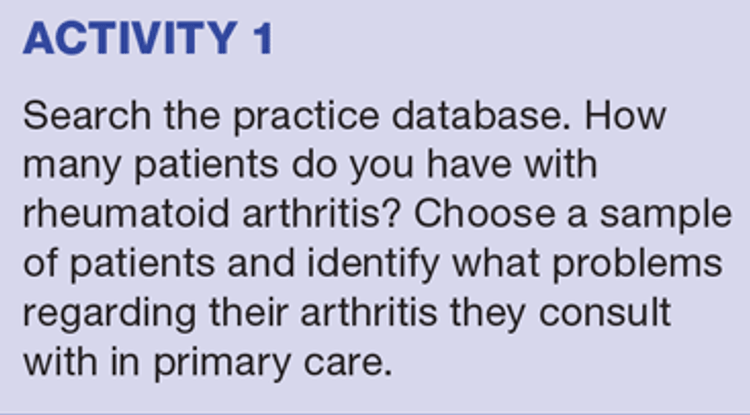 ACTIVITY 1

Search the practice database. How many patients do you have with rheumatoid arthritis? Choose a sample of patients and identify what problems regarding their arthritis they consult with in primary care.